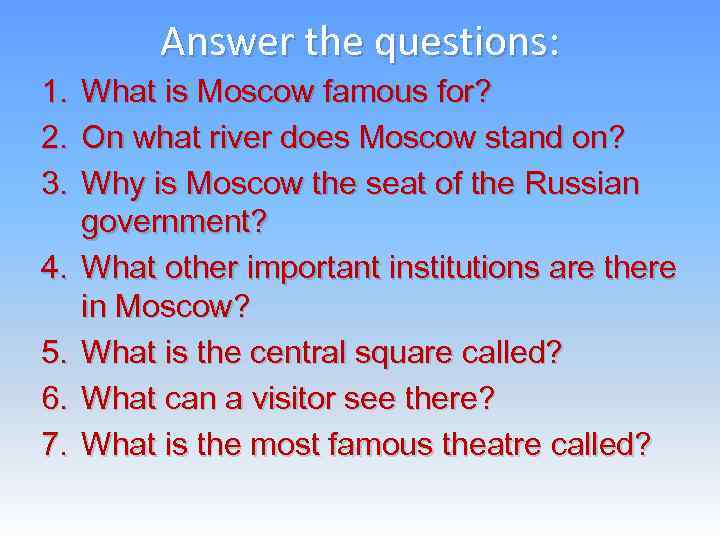 Answer the questions:

1. What is Moscow famous for?
2. On what river does Moscow stand on?
3. Why is Moscow the seat of the Russian government?
4. What other important institutions are there in Moscow?
5. What is the central square called?
6. What can a visitor see there?
7. What is the most famous theatre called?